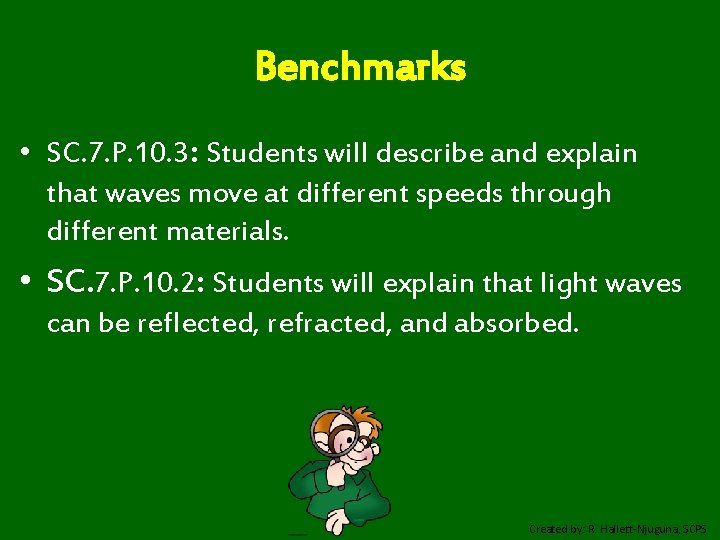 Benchmarks

• SC.7.P.10.3: Students will describe and explain that waves move at different speeds through different materials.

• SC.7.P.10.2: Students will explain that light waves can be reflected, refracted, and absorbed.

Created by: R. Hallett-Njuguna, SCPS